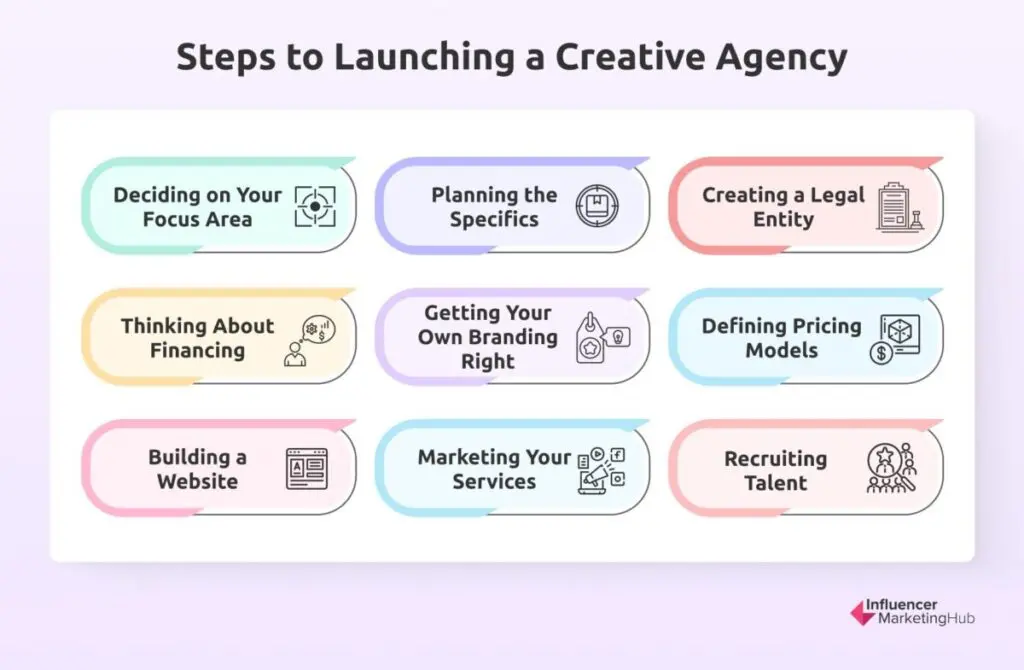 Steps to Launching a Creative Agency

Deciding on Your Focus Area

Planning the Specifics

Creating a Legal Entity

Thinking About Financing

Getting Your Own Branding Right

Defining Pricing Models

Building a Website

Marketing Your Services

Recruiting Talent

Influencer MarketingHub